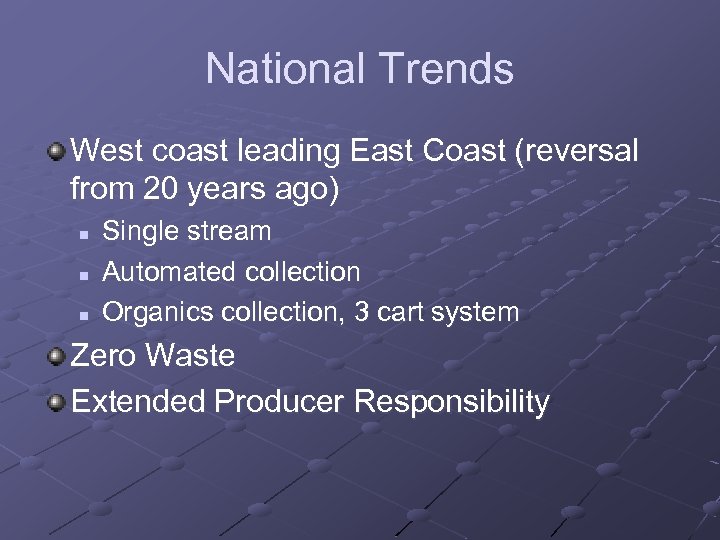 National Trends

West coast leading East Coast (reversal from 20 years ago)

Single stream

Automated collection

Organics collection, 3 cart system

Zero Waste

Extended Producer Responsibility